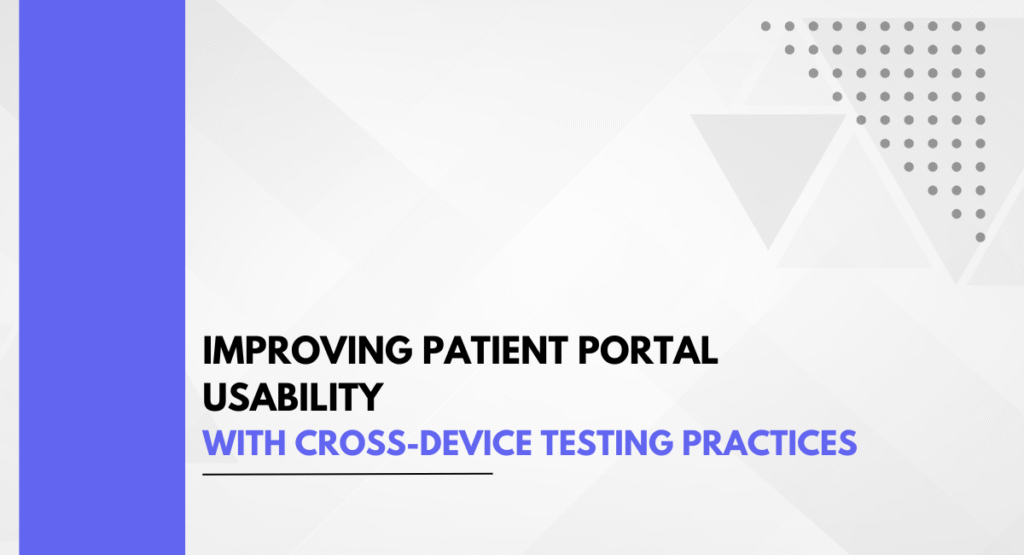 IMPROVING PATIENT PORTAL USABILITY
WITH CROSS-DEVICE TESTING PRACTICES